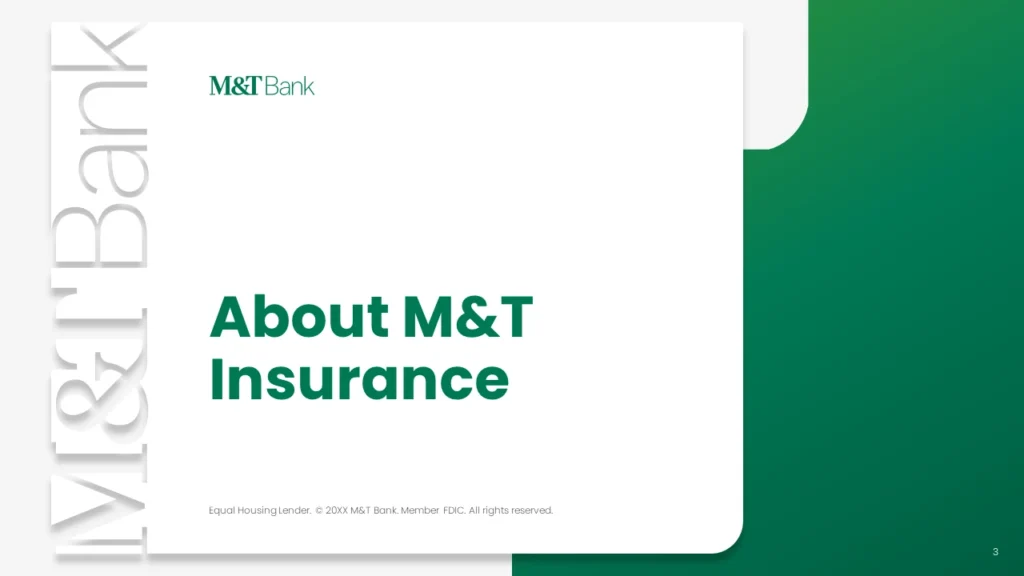 M&T Bank

M&T Bank

About M&T Insurance

Equal Housing Lender. © 20XX M&T Bank. Member FDIC. All rights reserved.

3